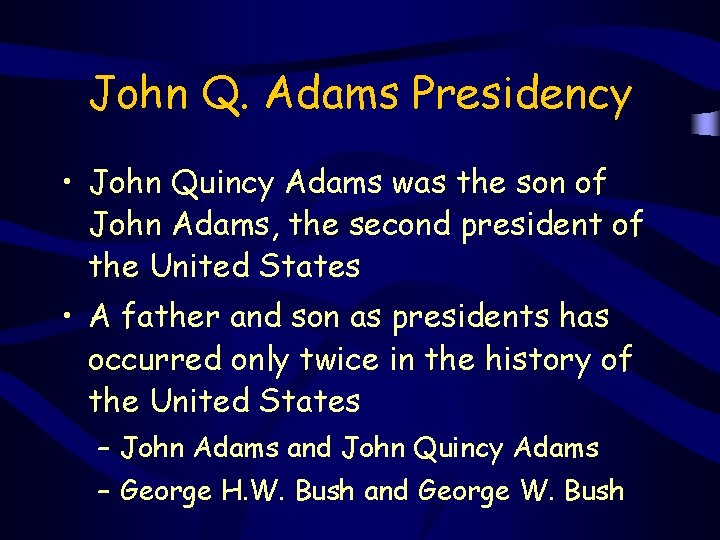 John Q. Adams Presidency

• John Quincy Adams was the son of John Adams, the second president of the United States

• A father and son as presidents has occurred only twice in the history of the United States

– John Adams and John Quincy Adams

– George H.W. Bush and George W. Bush